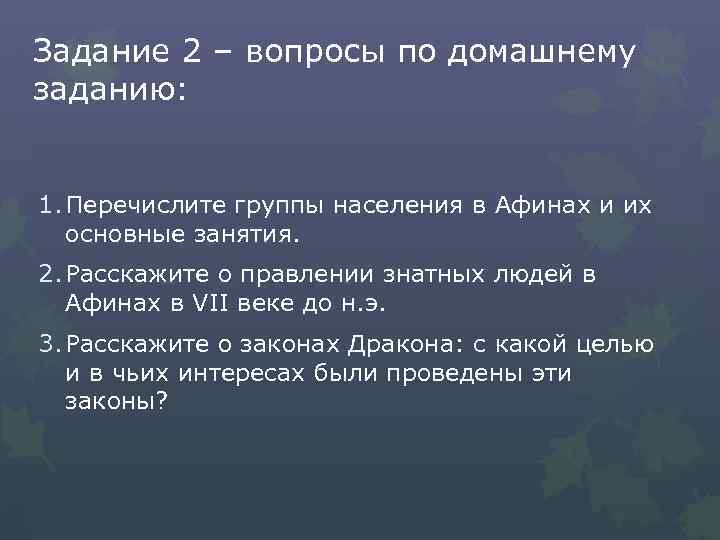 Задание 2 – вопросы по домашнему заданию:

1. Перечислите группы населения в Афинах и их основные занятия.

2. Расскажите о правлении знатных людей в Афинах в VII веке до н.э.

3. Расскажите о законах Дракона: с какой целью и в чьих интересах были проведены эти законы?